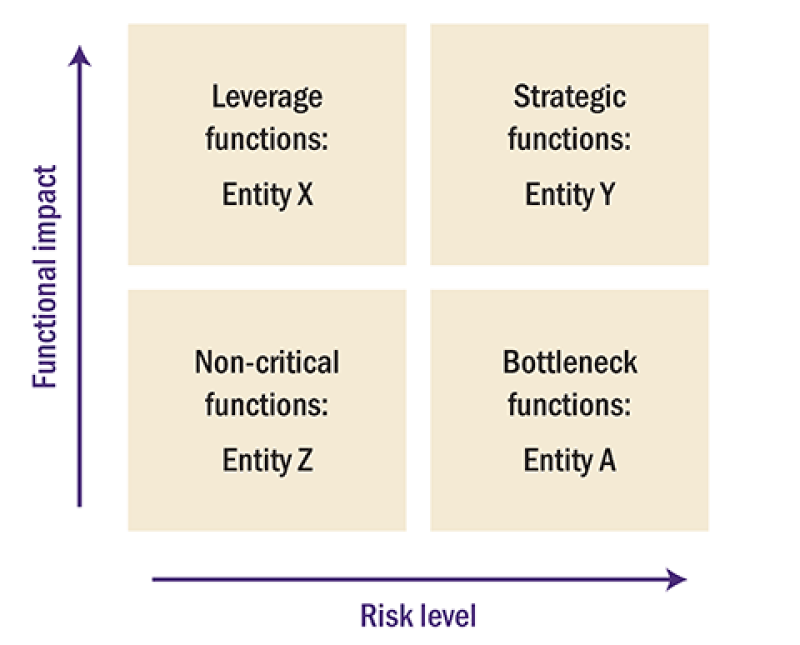 Functional impact

Leverage functions:

Entity X

Strategic functions:

Entity Y

Non-critical functions:

Entity Z

Bottleneck functions:

Entity A

Risk level